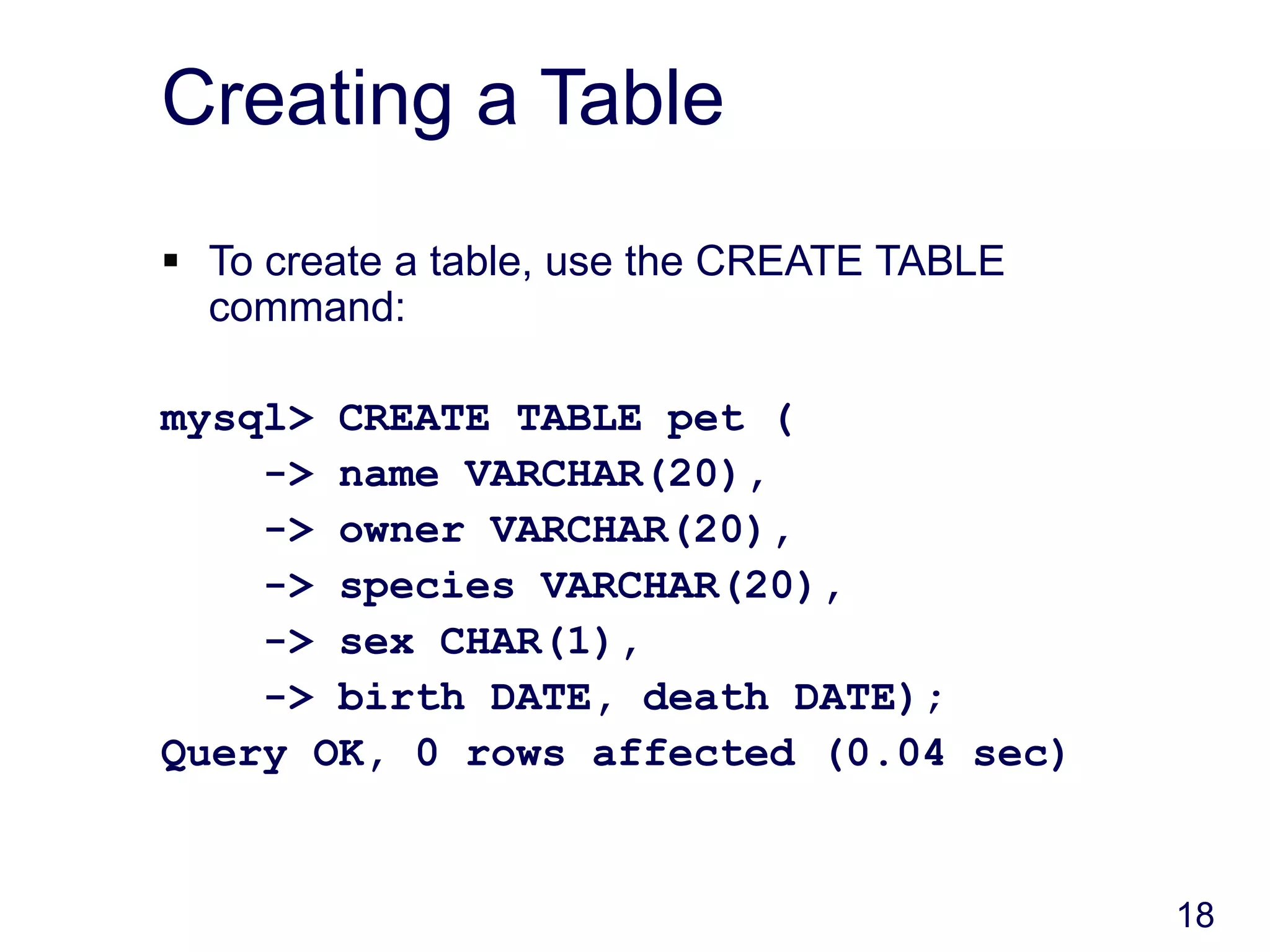 Creating a Table

▪ To create a table, use the CREATE TABLE command:

mysql> CREATE TABLE pet (
    -> name VARCHAR(20),
    -> owner VARCHAR(20),
    -> species VARCHAR(20),
    -> sex CHAR(1),
    -> birth DATE, death DATE);
Query OK, 0 rows affected (0.04 sec)

18